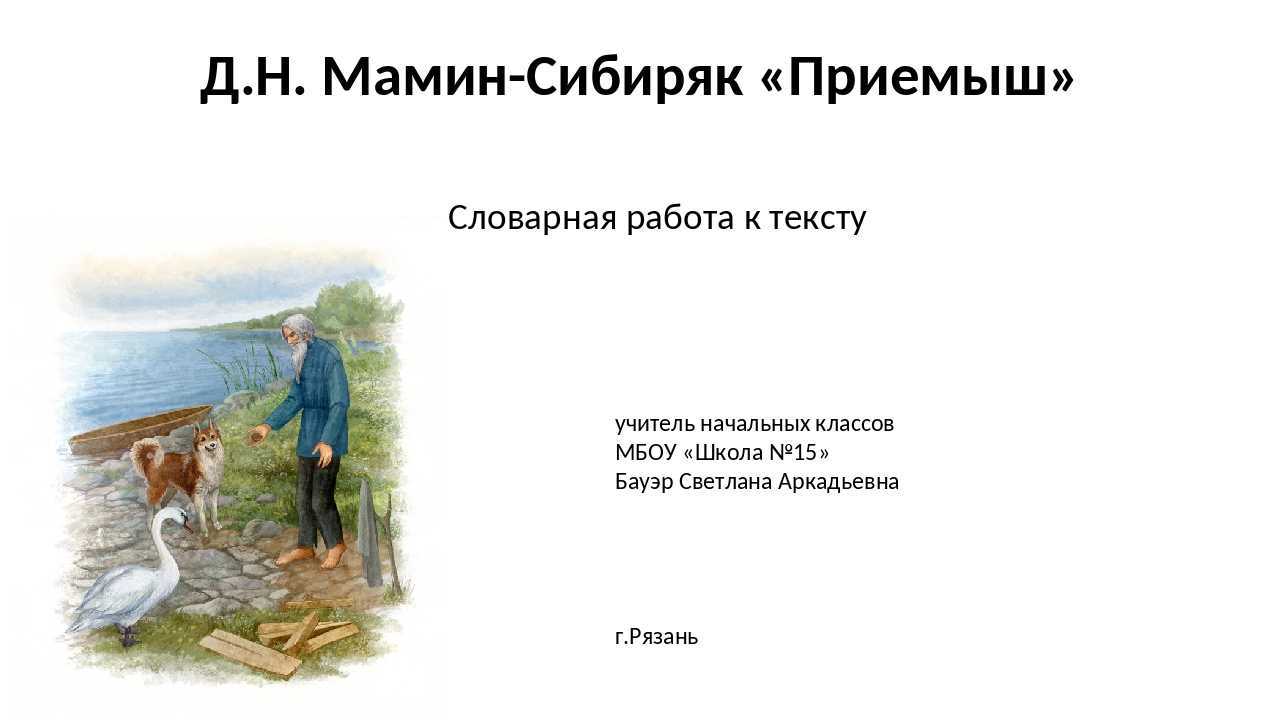 Д.Н. Мамин-Сибиряк «Приемыш»

Словарная работа к тексту

учитель начальных классов
МБОУ «Школа №15»
Бауэр Светлана Аркадьевна

г.Рязань